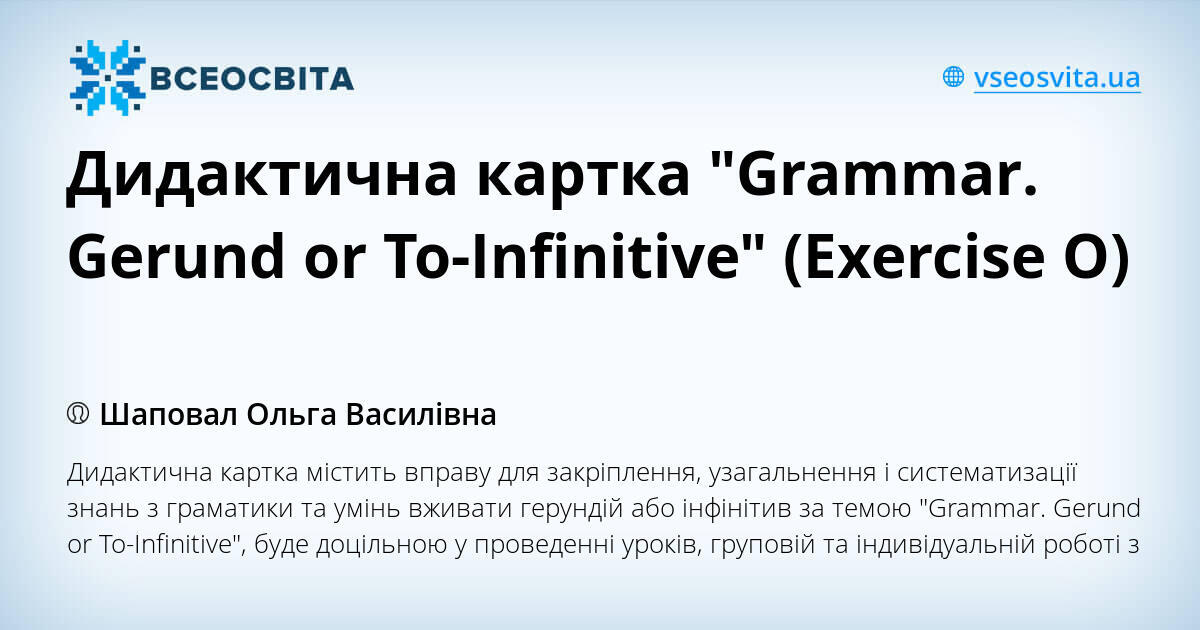 ВСЕОСВІТА

vseosvita.ua

Дидактична картка "Grammar. Gerund or To-Infinitive" (Exercise O)

Шаповал Ольга Василівна

Дидактична картка містить вправу для закріплення, узагальнення і систематизації знань з граматики та умінь вживати герундій або інфінітив за темою "Grammar. Gerund or To-Infinitive", буде доцільною у проведенні уроків, груповій та індивідуальній роботі з